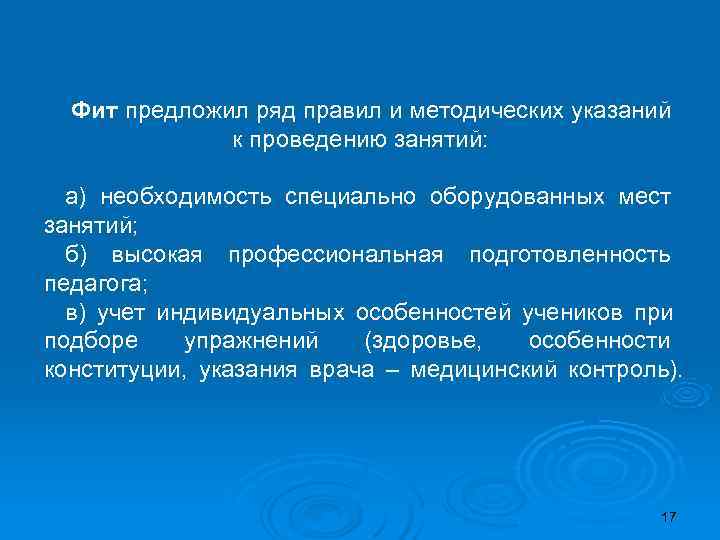 Фит предложил ряд правил и методических указаний к проведению занятий:

а) необходимость специально оборудованных мест занятий;
б) высокая профессиональная подготовленность педагога;
в) учет индивидуальных особенностей учеников при подборе упражнений (здоровье, особенности конституции, указания врача – медицинский контроль).

17